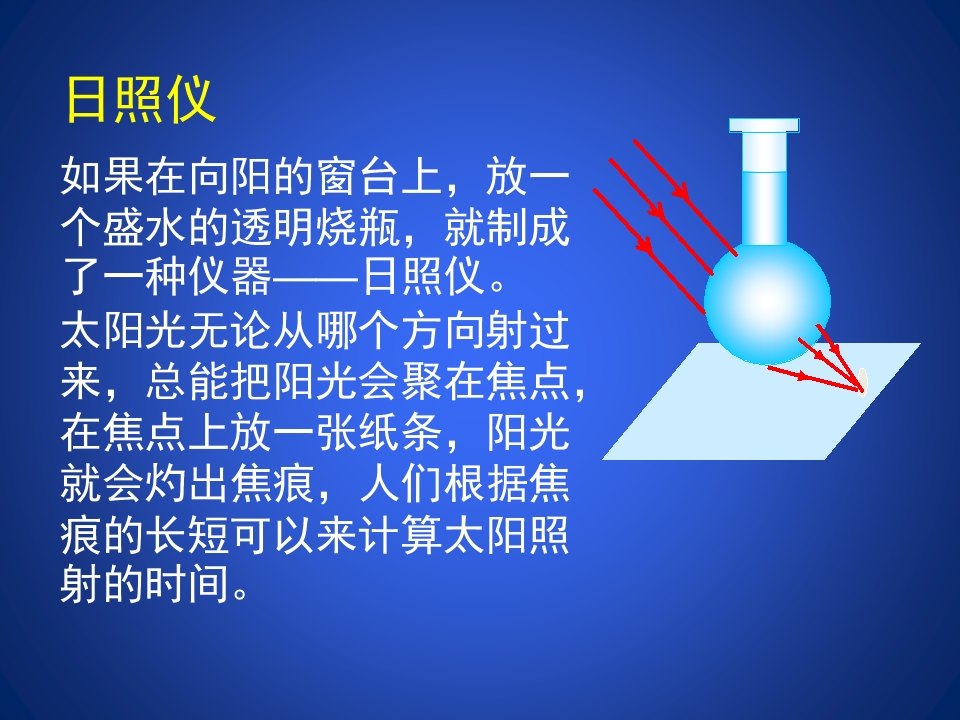 日照仪

如果在向阳的窗台上，放一个盛水的透明烧瓶，就制成了一种仪器——日照仪。

太阳光无论从哪个方向射过来，总能把阳光会聚在焦点，在焦点上放一张纸条，阳光就会灼出焦痕，人们根据焦痕的长短可以来计算太阳照射的时间。